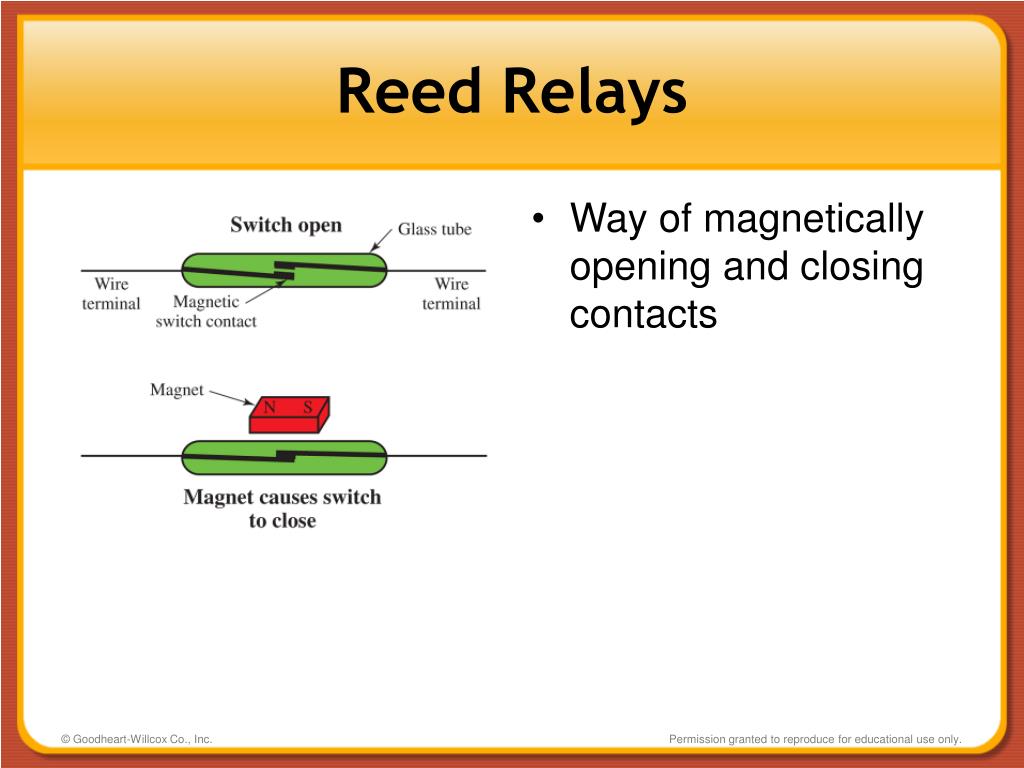 Reed Relays

Switch open

Glass tube

Wire terminal

Magnetic switch contact

Wire terminal

Magnet

N S

Magnet causes switch to close

• Way of magnetically opening and closing contacts

© Goodheart-Willcox Co., Inc.

Permission granted to reproduce for educational use only.